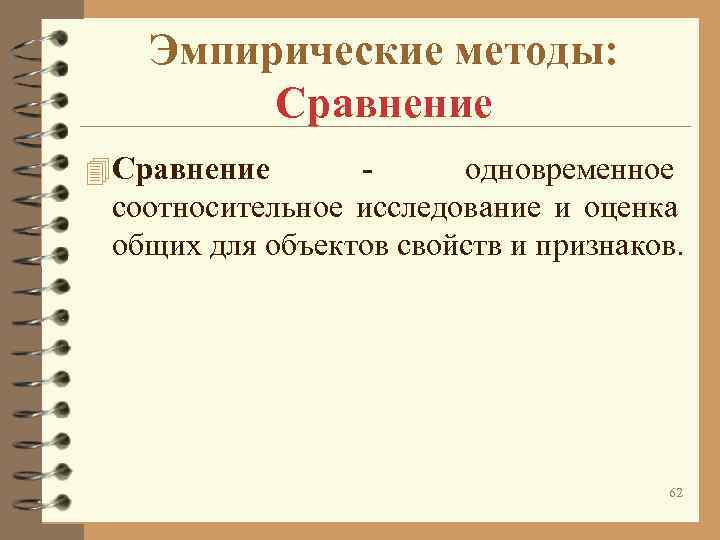 Эмпирические методы: Сравнение

Сравнение - одновременное соотносительное исследование и оценка общих для объектов свойств и признаков.

62